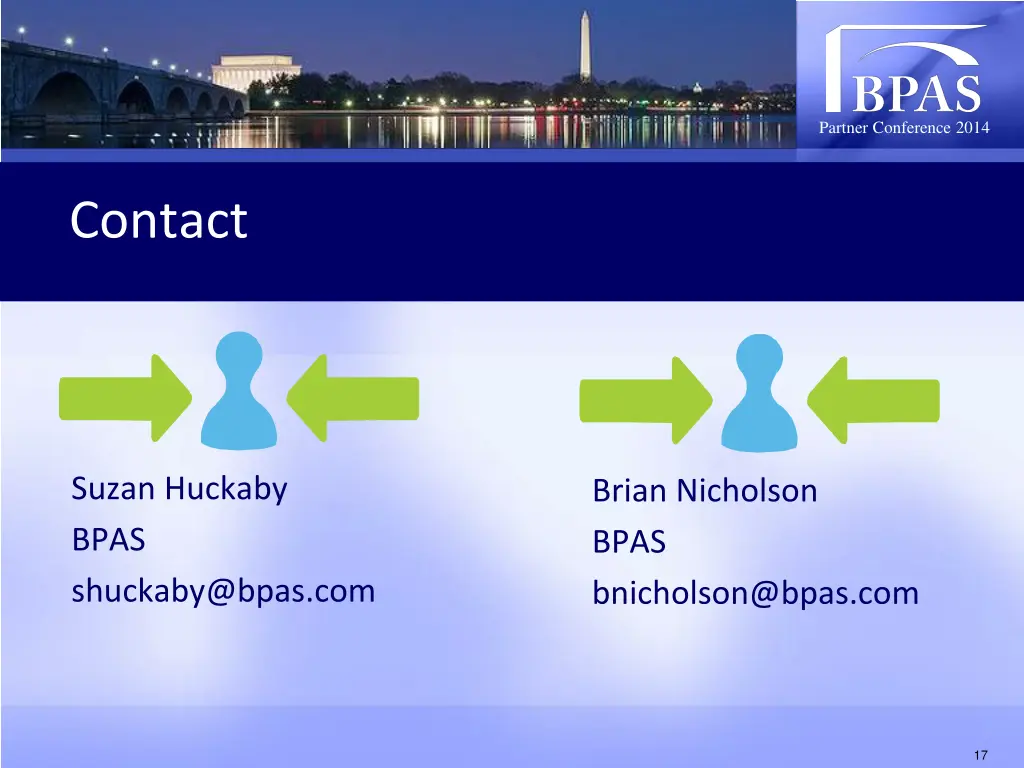 BPAS
Partner Conference 2014

Contact

Suzan Huckaby
BPAS
shuckaby@bpas.com

Brian Nicholson
BPAS
bnicholson@bpas.com

17